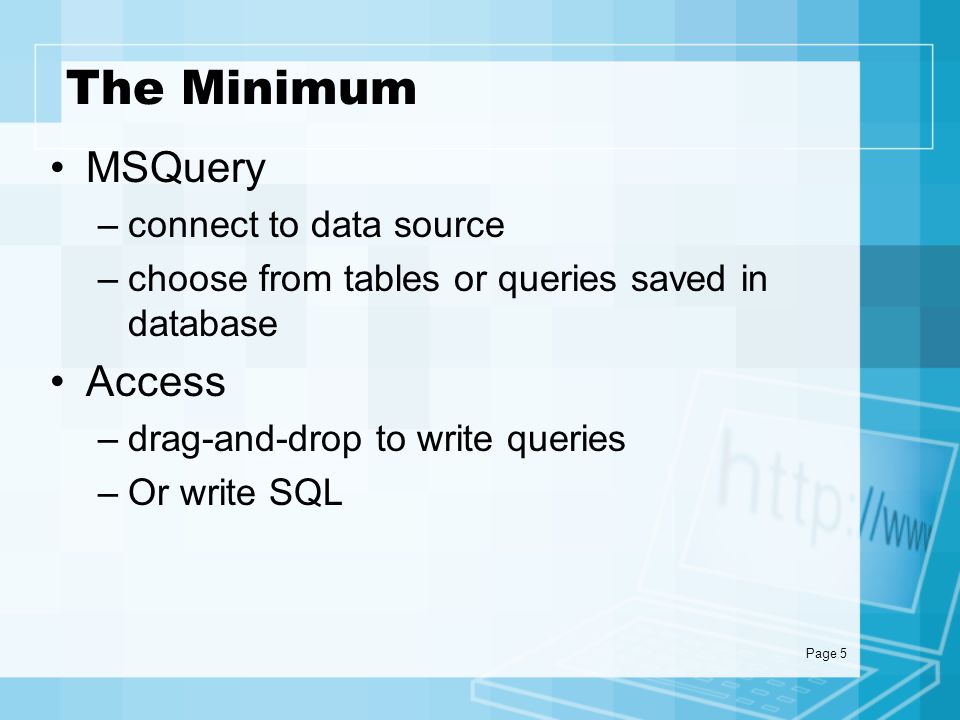 The Minimum

• MSQuery
– connect to data source
– choose from tables or queries saved in database
• Access
– drag-and-drop to write queries
– Or write SQL

http://www

Page 5